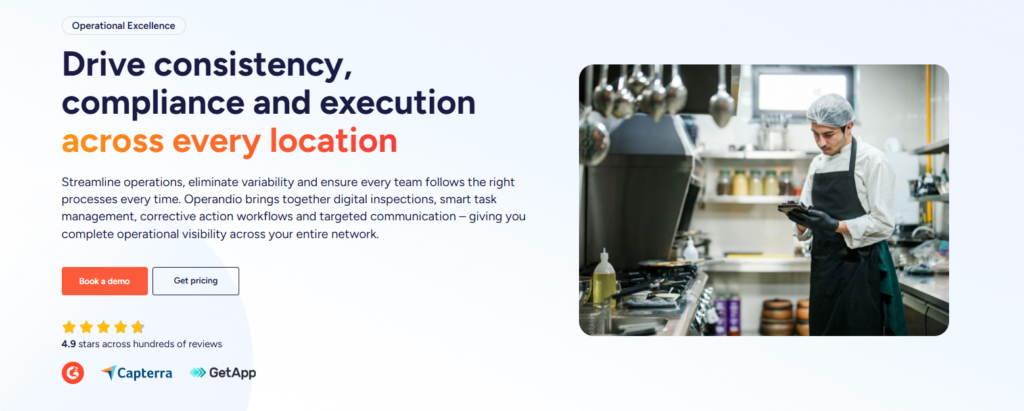 Operational Excellence

Drive consistency, compliance and execution across every location

Streamline operations, eliminate variability and ensure every team follows the right processes every time. Operandio brings together digital inspections, smart task management, corrective action workflows and targeted communication – giving you complete operational visibility across your entire network.

Book a demo

Get pricing

4.9 stars across hundreds of reviews

Capterra

GetApp